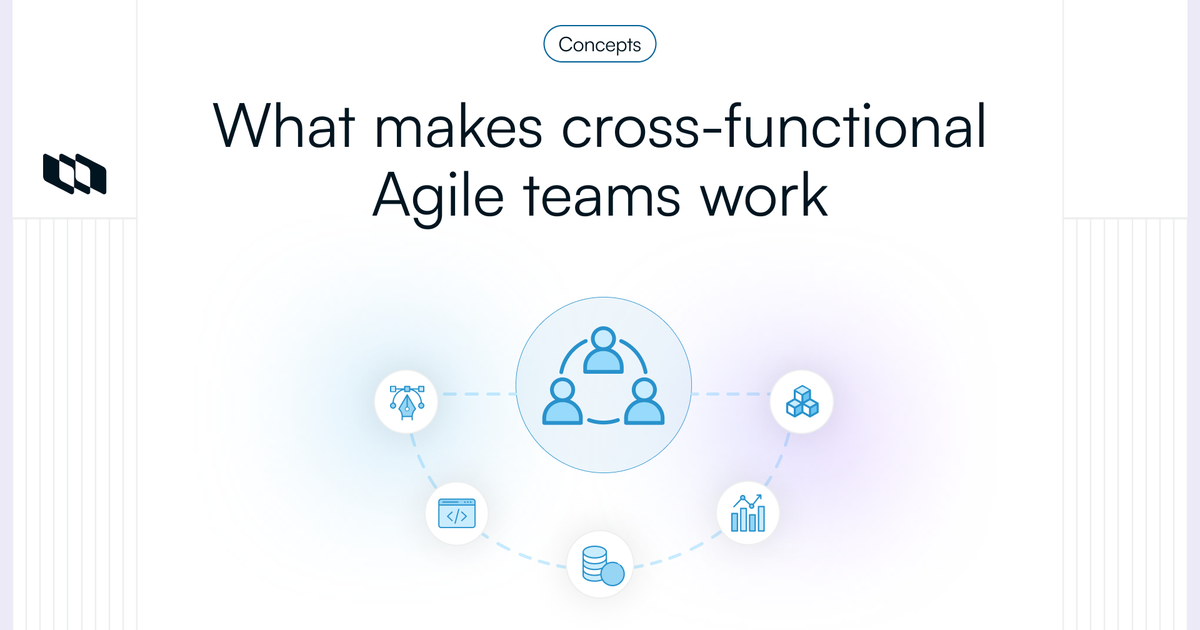 Concepts

What makes cross-functional Agile teams work